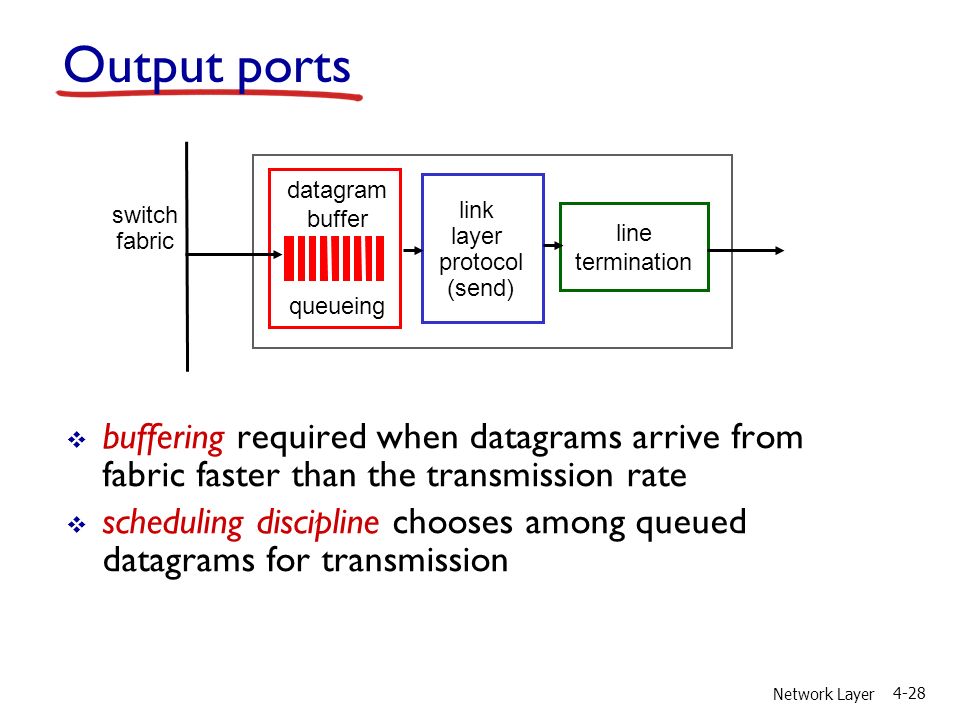 Output ports

switch fabric

datagram buffer

queueing

link layer protocol (send)

line termination

❖ buffering required when datagrams arrive from fabric faster than the transmission rate

❖ scheduling discipline chooses among queued datagrams for transmission

Network Layer 4-28